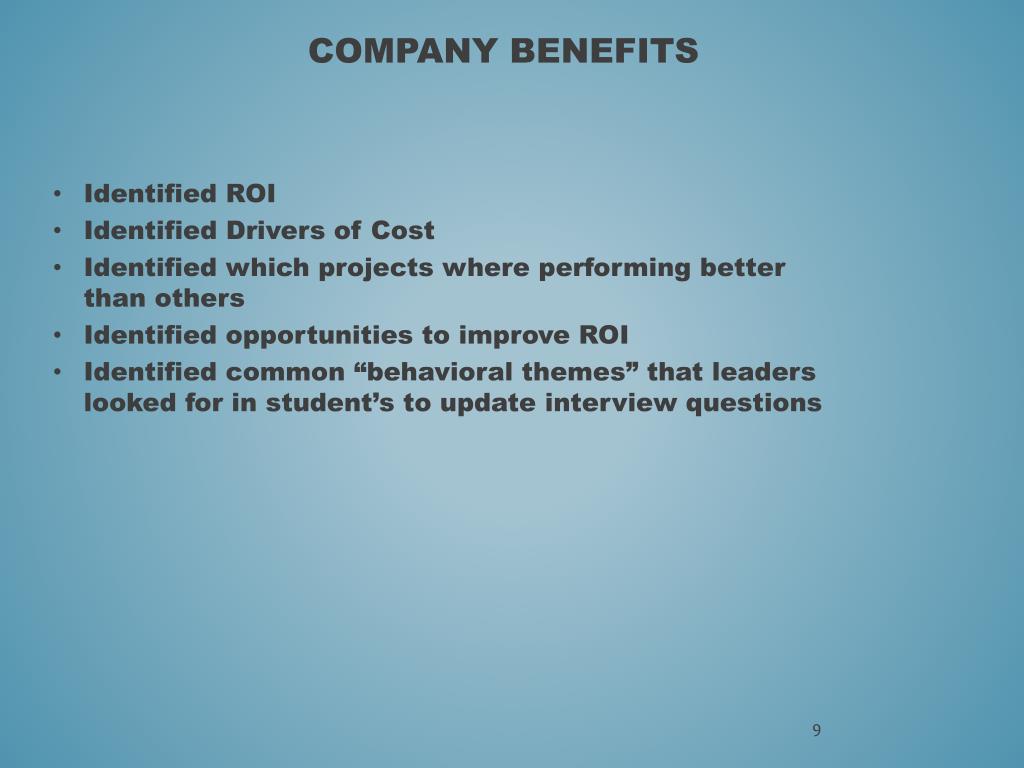 COMPANY BENEFITS

• Identified ROI
• Identified Drivers of Cost
• Identified which projects where performing better than others
• Identified opportunities to improve ROI
• Identified common “behavioral themes” that leaders looked for in student’s to update interview questions

9